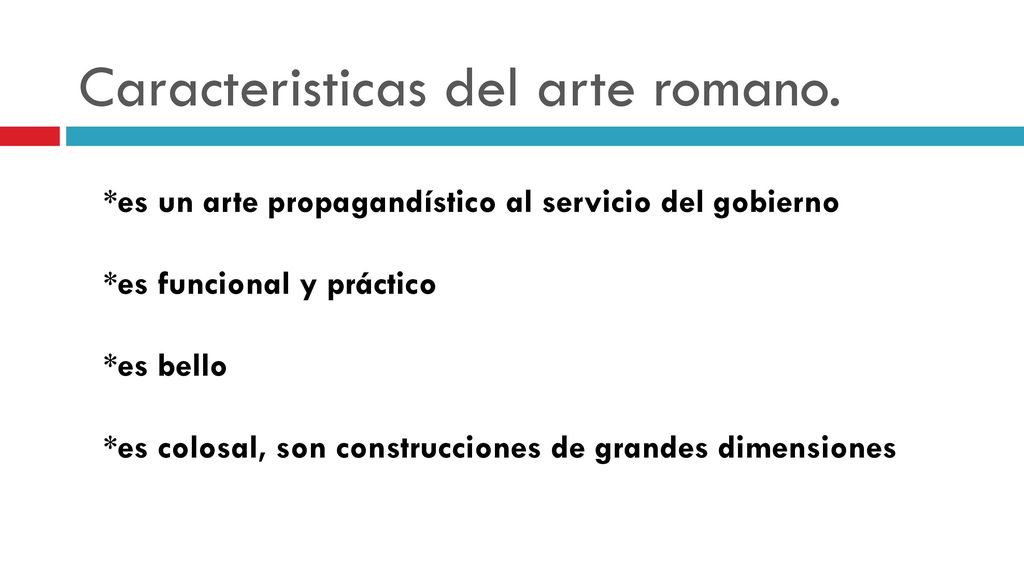 Caracteristicas del arte romano.

*es un arte propagandístico al servicio del gobierno

*es funcional y práctico

*es bello

*es colosal, son construcciones de grandes dimensiones